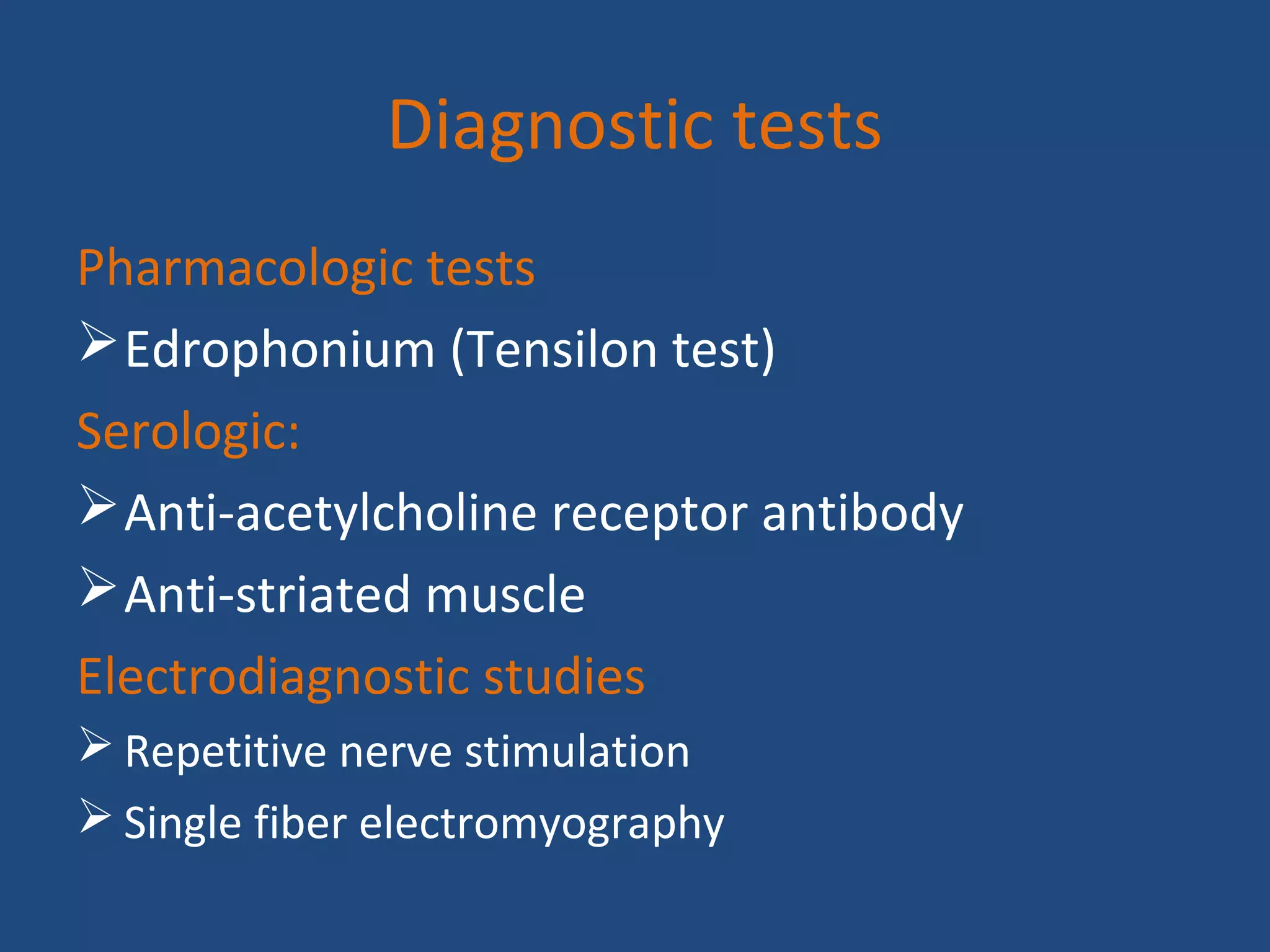 Diagnostic tests

Pharmacologic tests

➢ Edrophonium (Tensilon test)

Serologic:

➢ Anti-acetylcholine receptor antibody

➢ Anti-striated muscle

Electrodiagnostic studies

➢ Repetitive nerve stimulation

➢ Single fiber electromyography